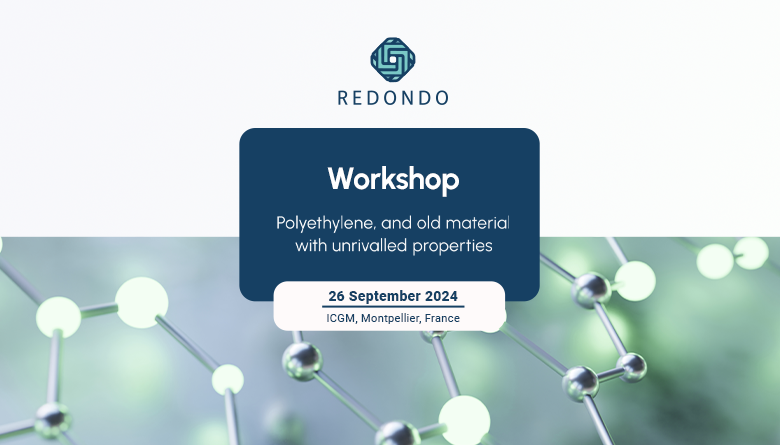 REDONDO

Workshop

Polyethylene, and old material with unrivalled properties

26 September 2024

ICGM, Montpellier, France